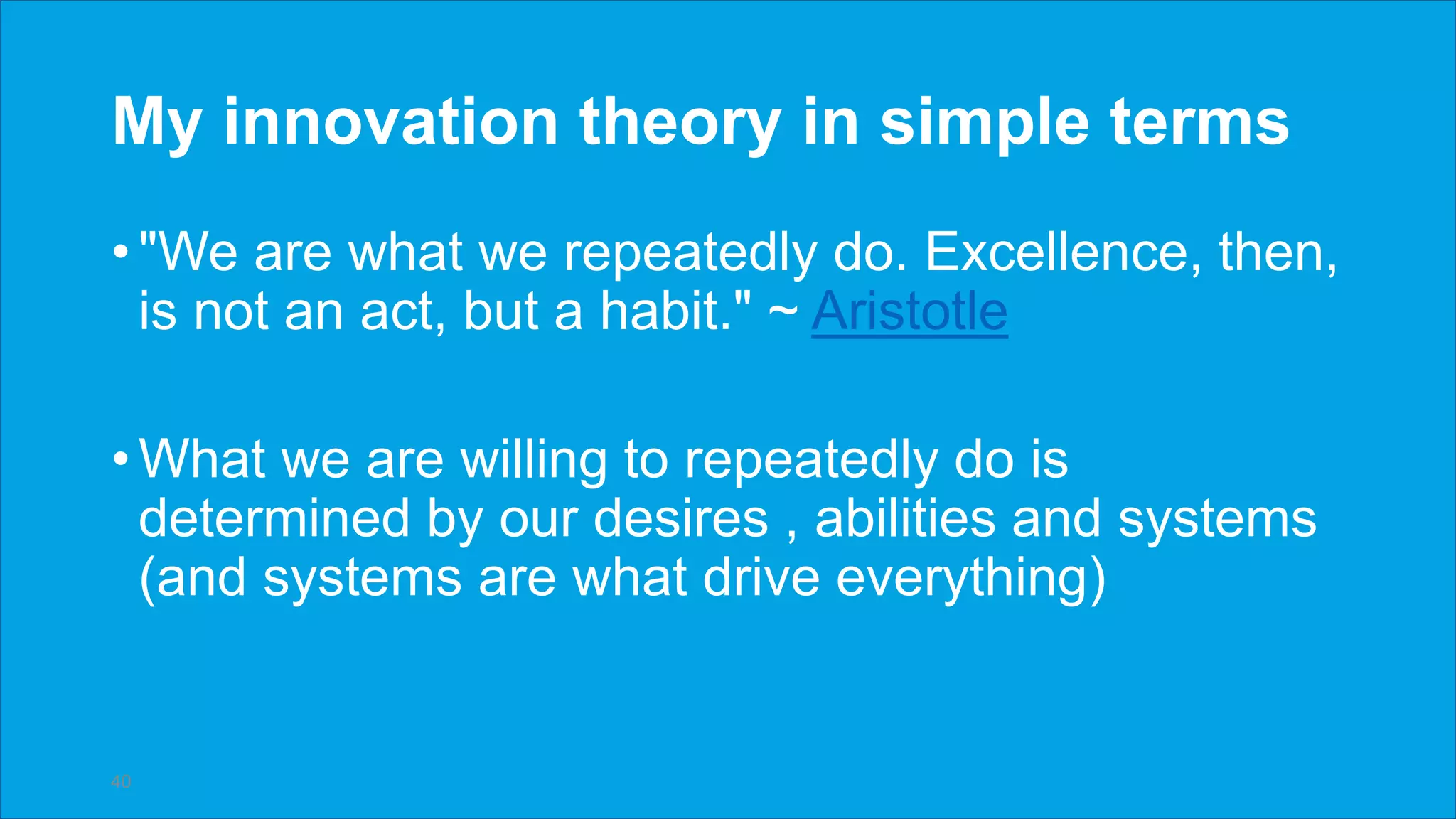 My innovation theory in simple terms

• "We are what we repeatedly do. Excellence, then, is not an act, but a habit." ~ Aristotle

• What we are willing to repeatedly do is determined by our desires , abilities and systems (and systems are what drive everything)

40